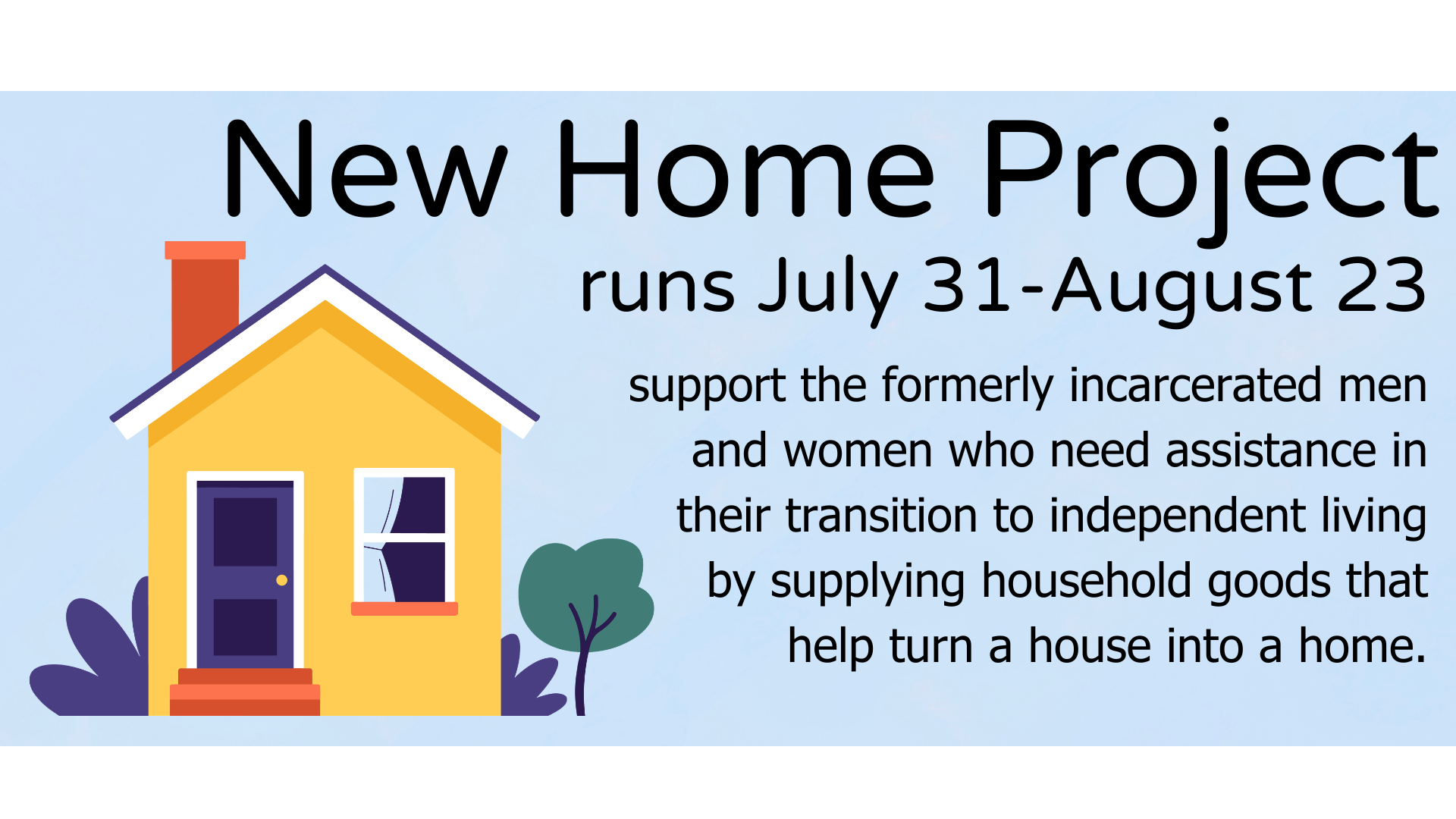 New Home Project

runs July 31-August 23

support the formerly incarcerated men and women who need assistance in their transition to independent living by supplying household goods that help turn a house into a home.